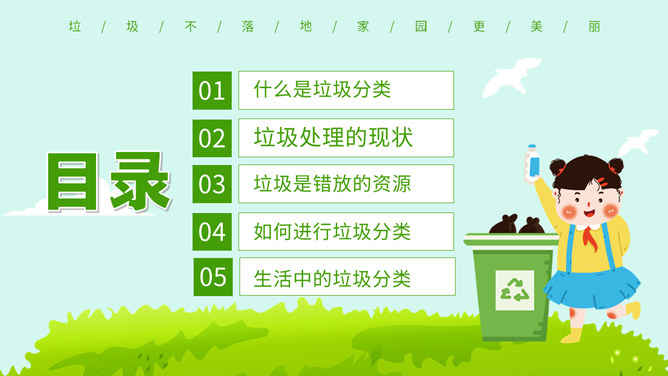 垃 / 圾 / 不 / 落 / 地 / 家 / 园 / 更 / 美 / 丽

目录

01 什么是垃圾分类

02 垃圾处理的现状

03 垃圾是错放的资源

04 如何进行垃圾分类

05 生活中的垃圾分类